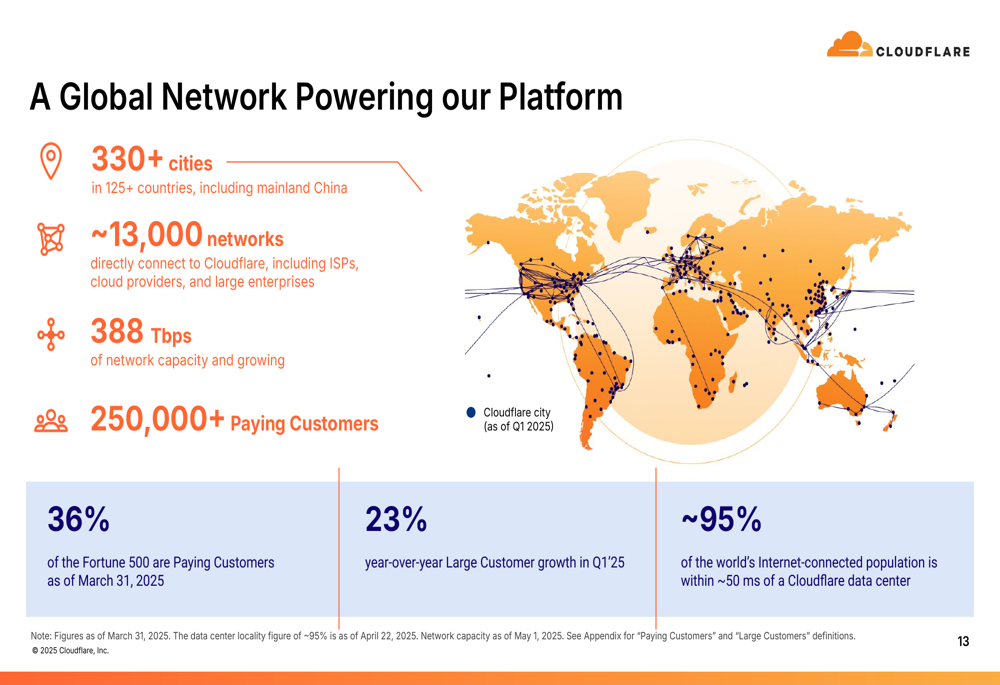 CLOUDFLARE

A Global Network Powering our Platform

330+ cities
in 125+ countries, including mainland China

~13,000 networks
directly connect to Cloudflare, including ISPs, cloud providers, and large enterprises

388 Tbps
of network capacity and growing

250,000+ Paying Customers

Cloudflare city (as of Q1 2025)

36%
of the Fortune 500 are Paying Customers as of March 31, 2025

23%
year-over-year Large Customer growth in Q1'25

~95%
of the world's Internet-connected population is within ~50 ms of a Cloudflare data center

Note: Figures as of March 31, 2025. The data center locality figure of ~95% is as of April 22, 2025. Network capacity as of May 1, 2025. See Appendix for "Paying Customers" and "Large Customers" definitions.
© 2025 Cloudflare, Inc.

13